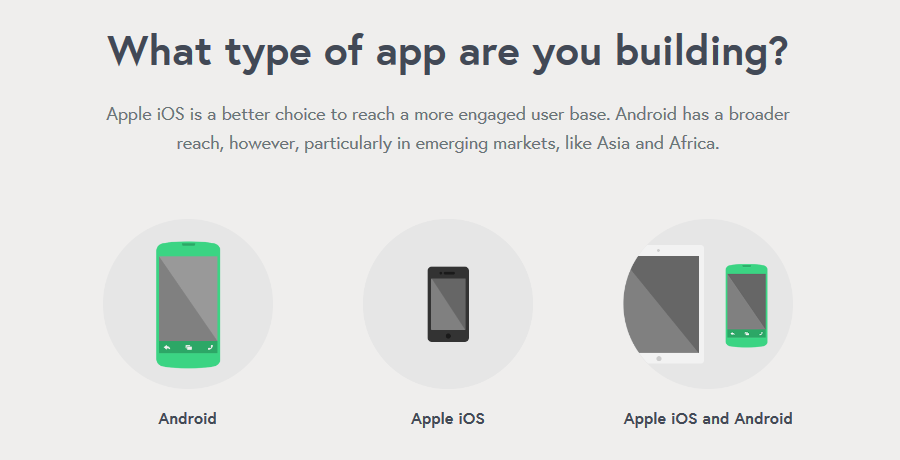 What type of app are you building?

Apple iOS is a better choice to reach a more engaged user base. Android has a broader reach, however, particularly in emerging markets, like Asia and Africa.

Android

Apple iOS

Apple iOS and Android